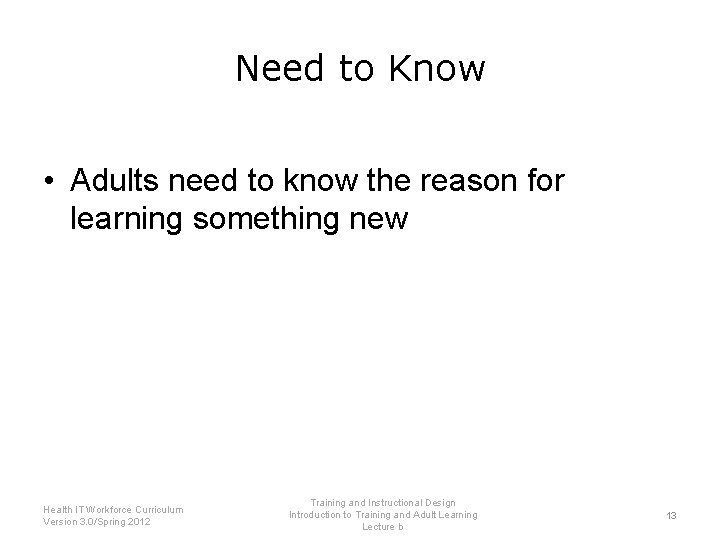 Need to Know

• Adults need to know the reason for learning something new

Health IT Workforce Curriculum
Version 3.0/Spring 2012

Training and Instructional Design
Introduction to Training and Adult Learning
Lecture b

13